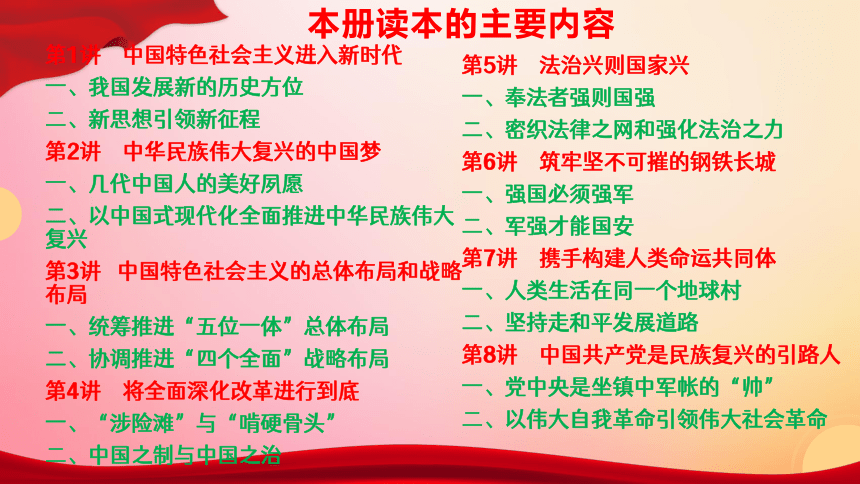 本册读本的主要内容

第1讲　中国特色社会主义进入新时代
一、我国发展新的历史方位
二、新思想引领新征程
第2讲　中华民族伟大复兴的中国梦
一、几代中国人的美好夙愿
二、以中国式现代化全面推进中华民族伟大复兴
第3讲　中国特色社会主义的总体布局和战略布局
一、统筹推进“五位一体”总体布局
二、协调推进“四个全面”战略布局
第4讲　将全面深化改革进行到底
一、“涉险滩”与“啃硬骨头”
二、中国之制与中国之治

第5讲　法治兴则国家兴
一、奉法者强则国强
二、密织法律之网和强化法治之力
第6讲　筑牢坚不可摧的钢铁长城
一、强国必须强军
二、军强才能国安
第7讲　携手构建人类命运共同体
一、人类生活在同一个地球村
二、坚持走和平发展道路
第8讲　中国共产党是民族复兴的引路人
一、党中央是坐镇中军帐的“帅”
二、以伟大自我革命引领伟大社会革命